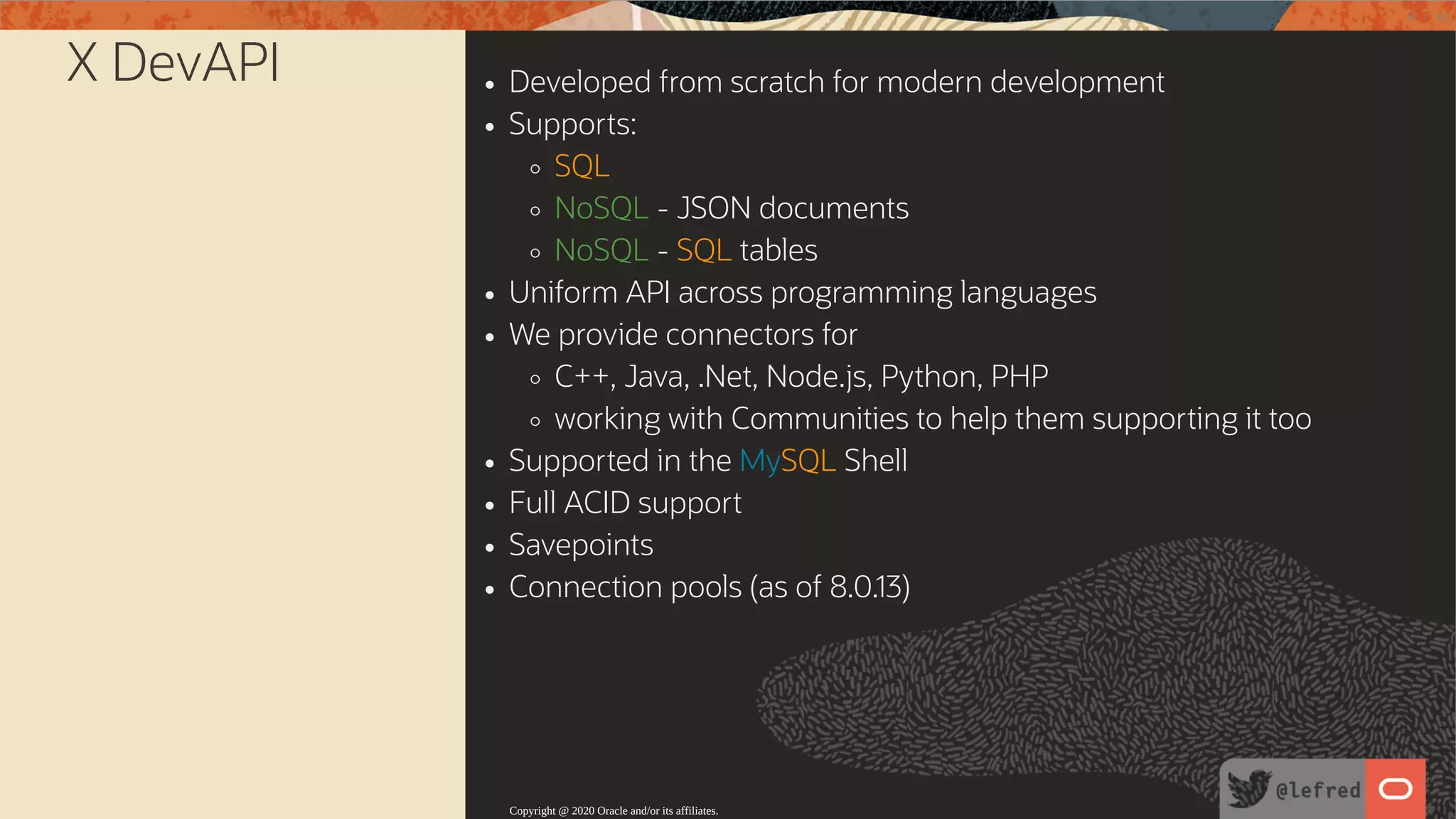 X DevAPI

- Developed from scratch for modern development
- Supports:
  - SQL
  - NoSQL - JSON documents
  - NoSQL - SQL tables
- Uniform API across programming languages
- We provide connectors for
  - C++, Java, .Net, Node.js, Python, PHP
  - working with Communities to help them supporting it too
- Supported in the MySQL Shell
- Full ACID support
- Savepoints
- Connection pools (as of 8.0.13)

Copyright @ 2020 Oracle and/or its affiliates.

@lefred